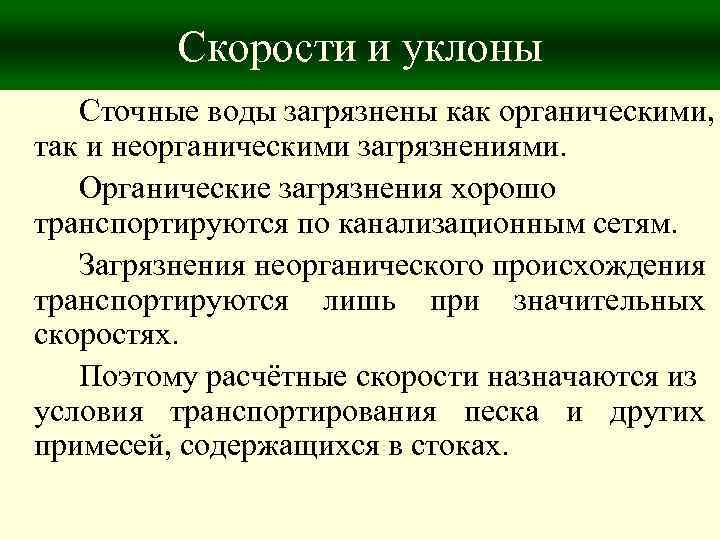 Скорости и уклоны

Сточные воды загрязнены как органическими, так и неорганическими загрязнениями.

Органические загрязнения хорошо транспортируются по канализационным сетям.

Загрязнения неорганического происхождения транспортируются лишь при значительных скоростях.

Поэтому расчётные скорости назначаются из условия транспортирования песка и других примесей, содержащихся в стоках.